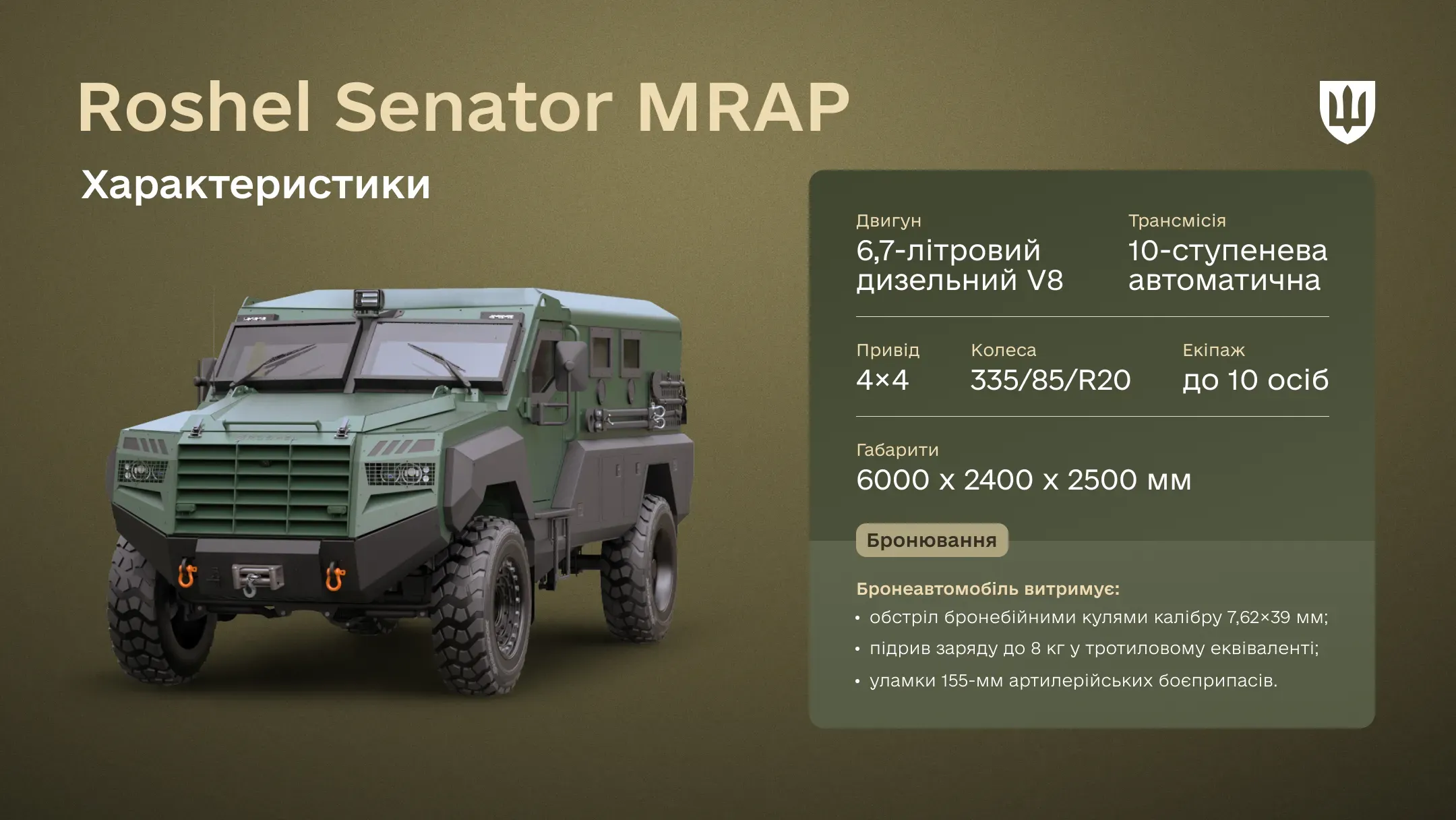 Roshel Senator MRAP

Характеристики

Двигун
6,7-літровий дизельний V8

Трансмісія
10-ступенева автоматична

Привід
4×4

Колеса
335/85/R20

Екіпаж
до 10 осіб

Габарити
6000 x 2400 x 2500 мм

Бронювання

Бронеавтомобіль витримує:
• обстріл бронебійними кулями калібру 7,62×39 мм;
• підрив заряду до 8 кг у тротиловому еквіваленті;
• уламки 155-мм артилерійських боєприпасів.